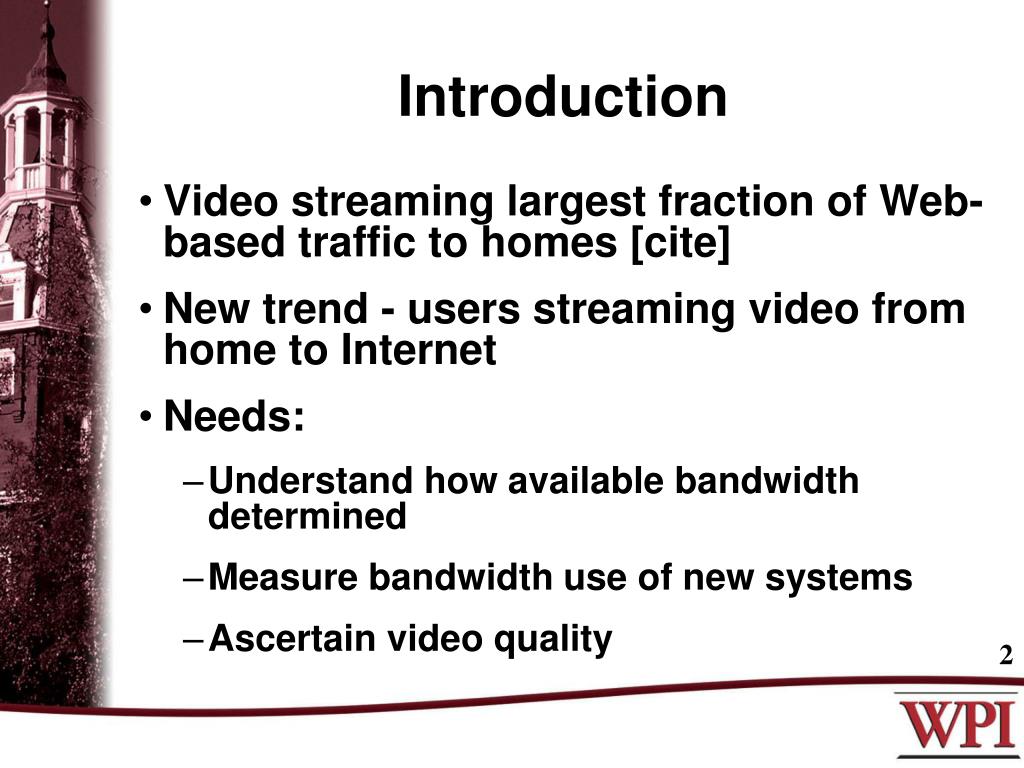 Introduction

• Video streaming largest fraction of Web-based traffic to homes [cite]

• New trend - users streaming video from home to Internet

• Needs:

– Understand how available bandwidth determined

– Measure bandwidth use of new systems

– Ascertain video quality

2

WPI